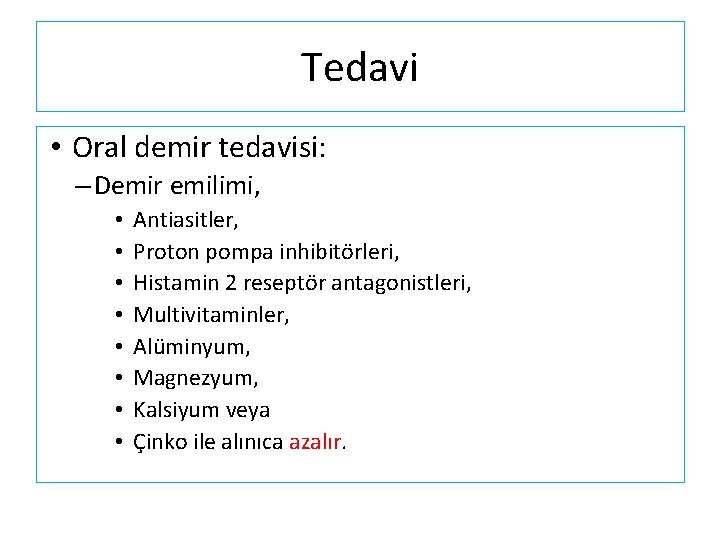 Tedavi

• Oral demir tedavisi:
– Demir emilimi,
• Antiasitler,
• Proton pompa inhibitörleri,
• Histamin 2 reseptör antagonistleri,
• Multivitaminler,
• Alüminyum,
• Magnezyum,
• Kalsiyum veya
• Çinko ile alınıca azalır.